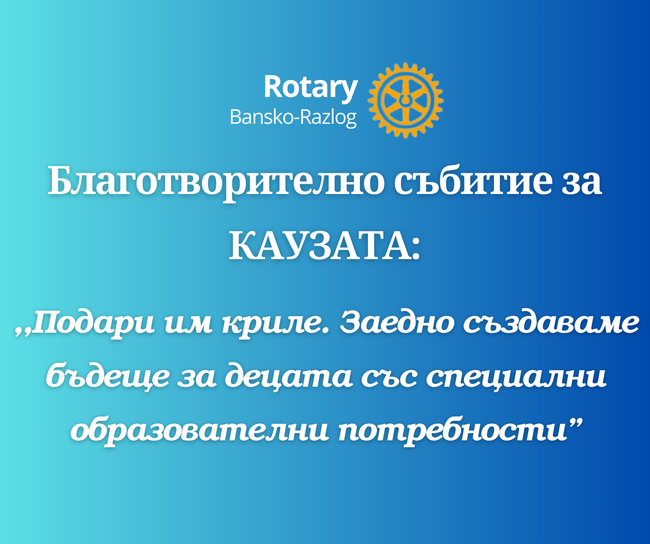 Rotary
Bansko-Razlog

Благотворително събитие за КАУЗАТА:

,,Подари им криле. Заедно създаваме бъдеще за децата със специални образователни потребности”